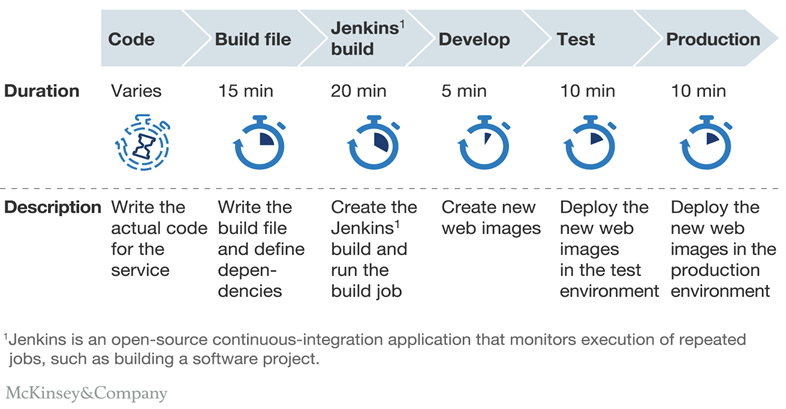 | | Code | Build file | Jenkins$^1$ build | Develop | Test | Production |
|---|---|---|---|---|---|---|
| Duration | Varies | 15 min | 20 min | 5 min | 10 min | 10 min |
| Description | Write the actual code for the service | Write the build file and define dependencies | Create the Jenkins$^1$ build and run the build job | Create new web images | Deploy the new web images in the test environment | Deploy the new web images in the production environment |

$^1$Jenkins is an open-source continuous-integration application that monitors execution of repeated jobs, such as building a software project.

McKinsey&Company